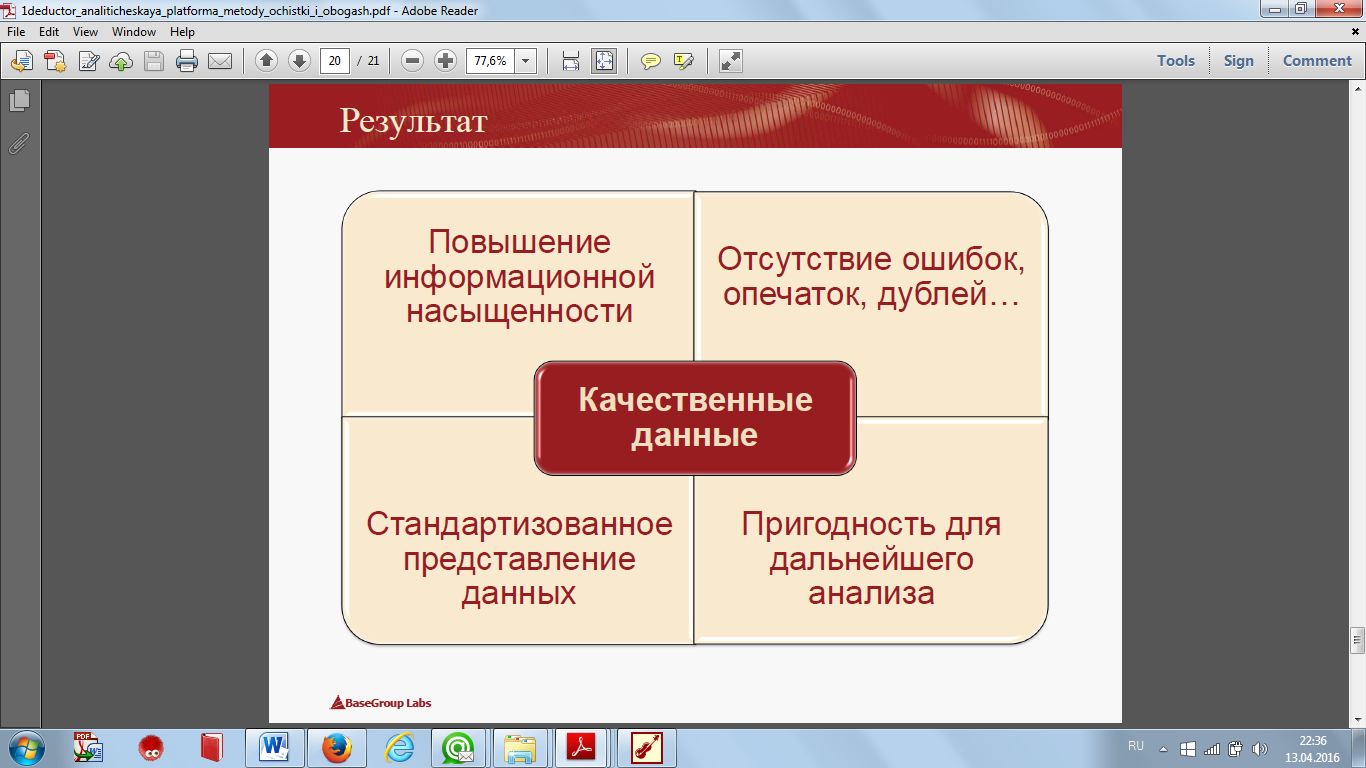 1deductor_analiticheskaya_platforma_metody_ochistki_i_obogash.pdf - Adobe Reader

File Edit View Window Help

20 / 21 77,6%

Tools Sign Comment

Результат

Повышение информационной насыщенности

Отсутствие ошибок, опечаток, дублей…

Качественные данные

Стандартизованное представление данных

Пригодность для дальнейшего анализа

BaseGroup Labs

RU 22:36 13.04.2016